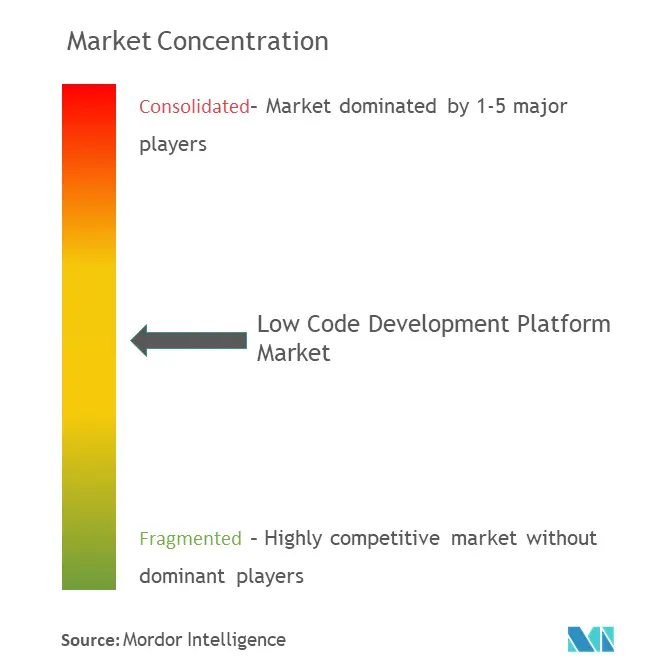 Market Concentration

Consolidated- Market dominated by 1-5 major players

Low Code Development Platform Market

Fragmented - Highly competitive market without dominant players

Source: Mordor Intelligence